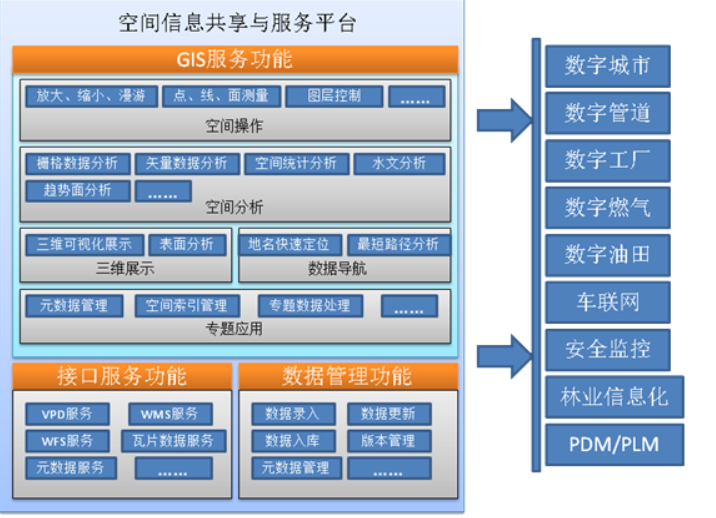 空间信息共享与服务平台

GIS服务功能

放大、缩小、漫游
点、线、面测量
图层控制
……
空间操作

栅格数据分析
矢量数据分析
空间统计分析
水文分析
趋势面分析
……
空间分析

三维可视化展示
表面分析
三维展示

地名快速定位
最短路径分析
数据导航

元数据管理
空间索引管理
专题数据处理
……
专题应用

接口服务功能

VPD服务
WMS服务
WFS服务
瓦片数据服务
元数据服务
……

数据管理功能

数据录入
数据更新
数据入库
版本管理
元数据管理
……

数字城市
数字管道
数字工厂
数字燃气
数字油田
车联网
安全监控
林业信息化
PDM/PLM